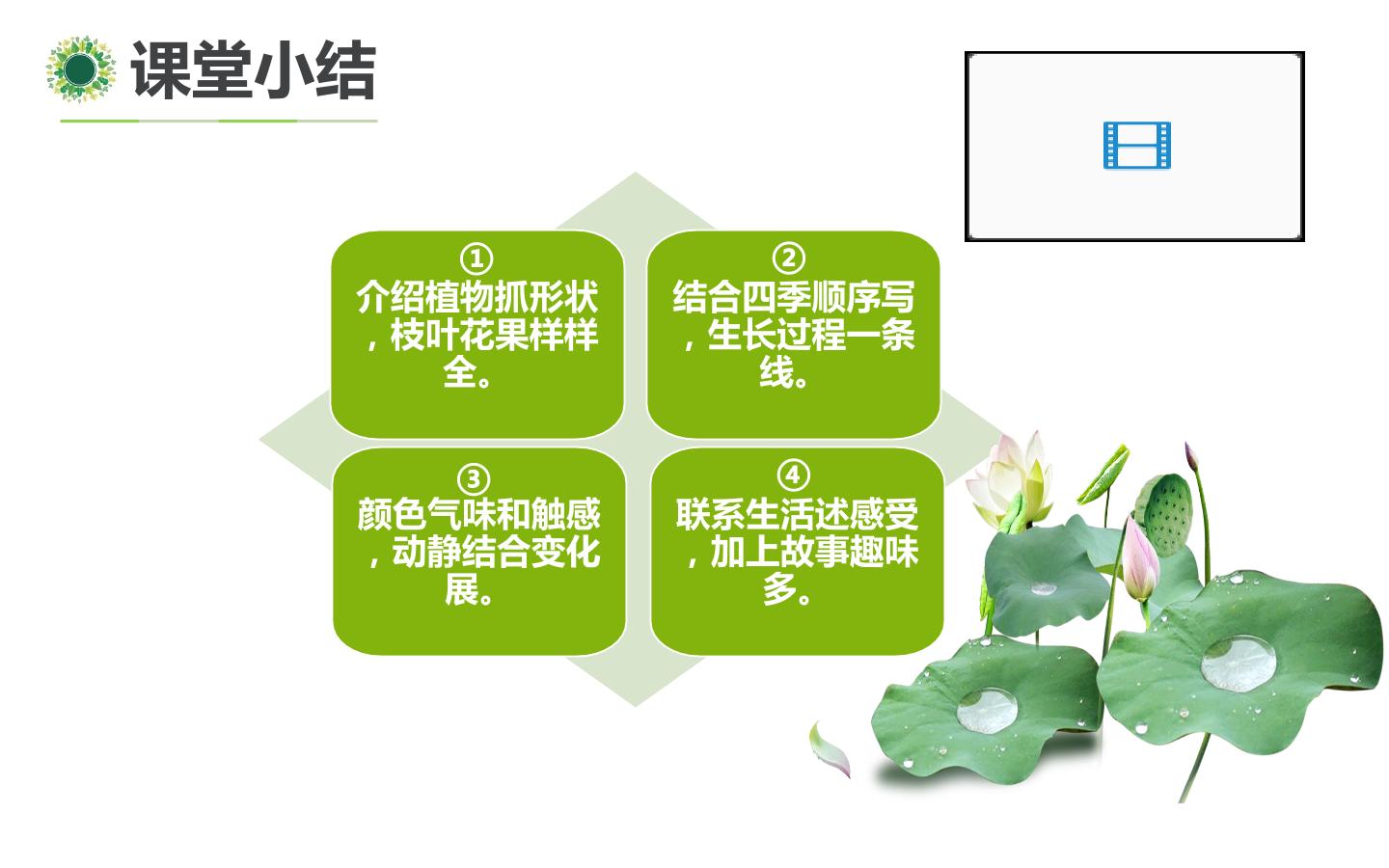 课堂小结

①
介绍植物抓形状，枝叶花果样样全。

②
结合四季顺序写，生长过程一条线。

③
颜色气味和触感，动静结合变化展。

④
联系生活述感受，加上故事趣味多。